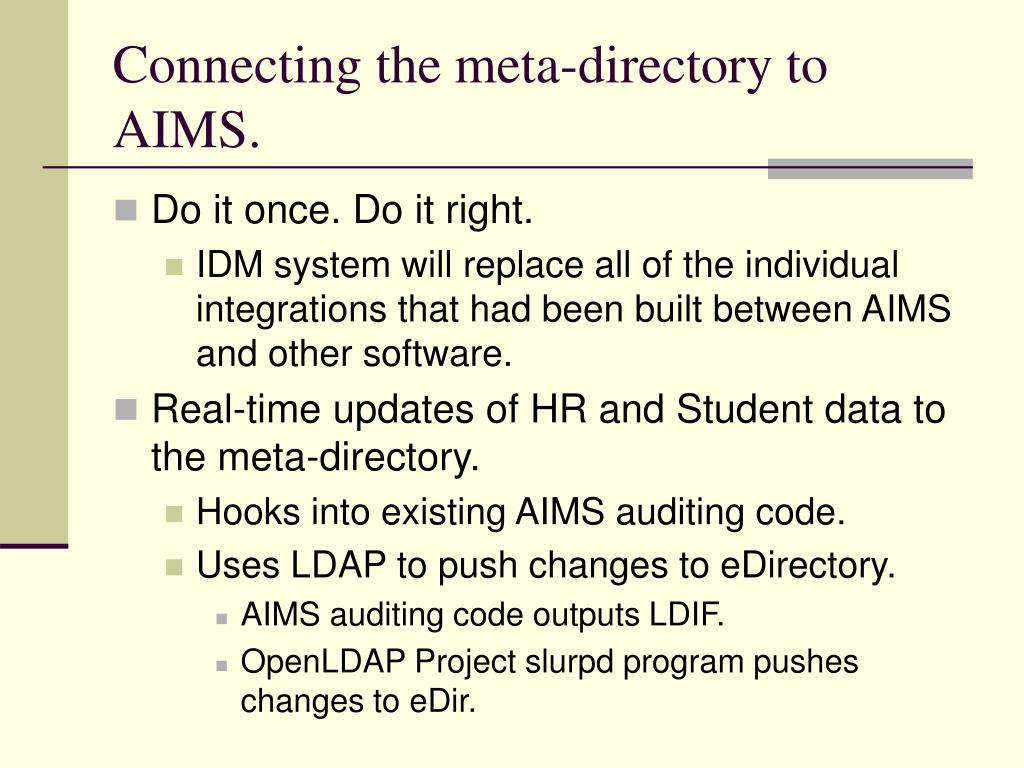 Connecting the meta-directory to AIMS.

Do it once. Do it right.

IDM system will replace all of the individual integrations that had been built between AIMS and other software.

Real-time updates of HR and Student data to the meta-directory.

Hooks into existing AIMS auditing code.

Uses LDAP to push changes to eDirectory.

AIMS auditing code outputs LDIF.

OpenLDAP Project slurpd program pushes changes to eDir.